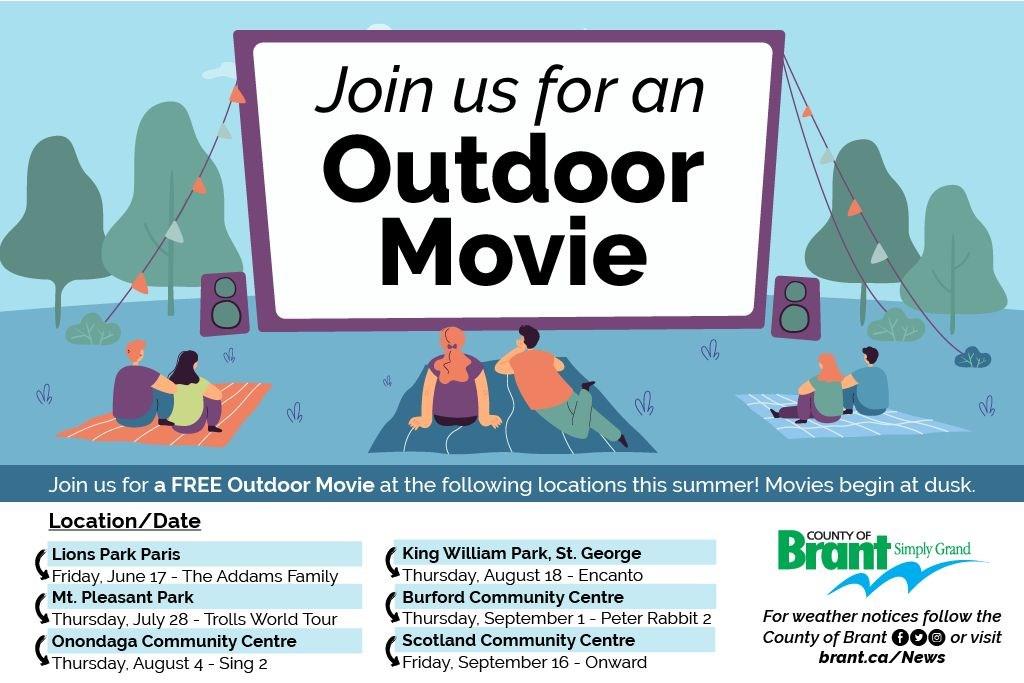 Join us for an
Outdoor
Movie

Join us for a FREE Outdoor Movie at the following locations this summer! Movies begin at dusk.

Location/Date

Lions Park Paris
Friday, June 17 - The Addams Family

Mt. Pleasant Park
Thursday, July 28 - Trolls World Tour

Onondaga Community Centre
Thursday, August 4 - Sing 2

King William Park, St. George
Thursday, August 18 - Encanto

Burford Community Centre
Thursday, September 1 - Peter Rabbit 2

Scotland Community Centre
Friday, September 16 - Onward

COUNTY OF
Brant Simply Grand

For weather notices follow the County of Brant or visit brant.ca/News